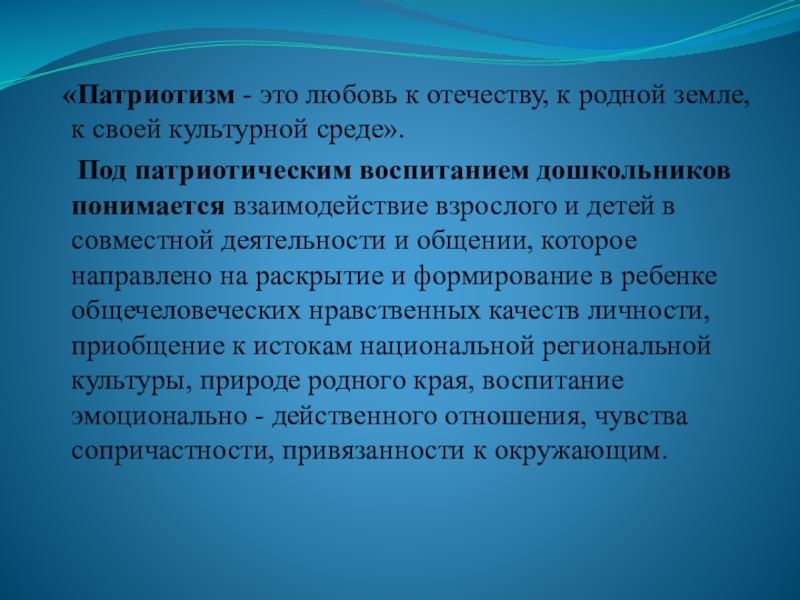 «Патриотизм - это любовь к отечеству, к родной земле, к своей культурной среде».

Под патриотическим воспитанием дошкольников понимается взаимодействие взрослого и детей в совместной деятельности и общении, которое направлено на раскрытие и формирование в ребенке общечеловеческих нравственных качеств личности, приобщение к истокам национальной региональной культуры, природе родного края, воспитание эмоционально - действенного отношения, чувства сопричастности, привязанности к окружающим.